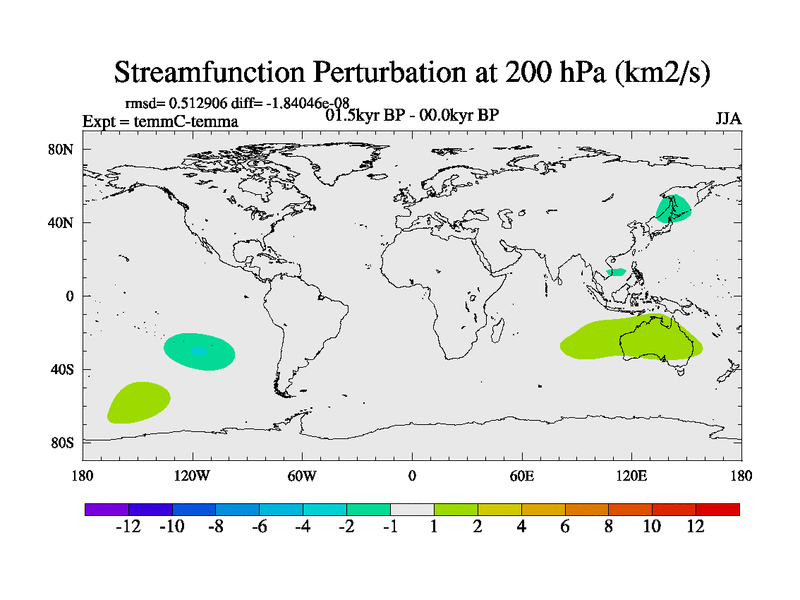 Streamfunction Perturbation at 200 hPa (km2/s)

rmsd= 0.512906 diff= -1.84046e-08

Expt = temmC-temma

01.5kyr BP - 00.0kyr BP

JJA

80N
40N
0
40S
80S

180 120W 60W 0 60E 120E 180

-12 -10 -8 -6 -4 -2 -1 1 2 4 6 8 10 12